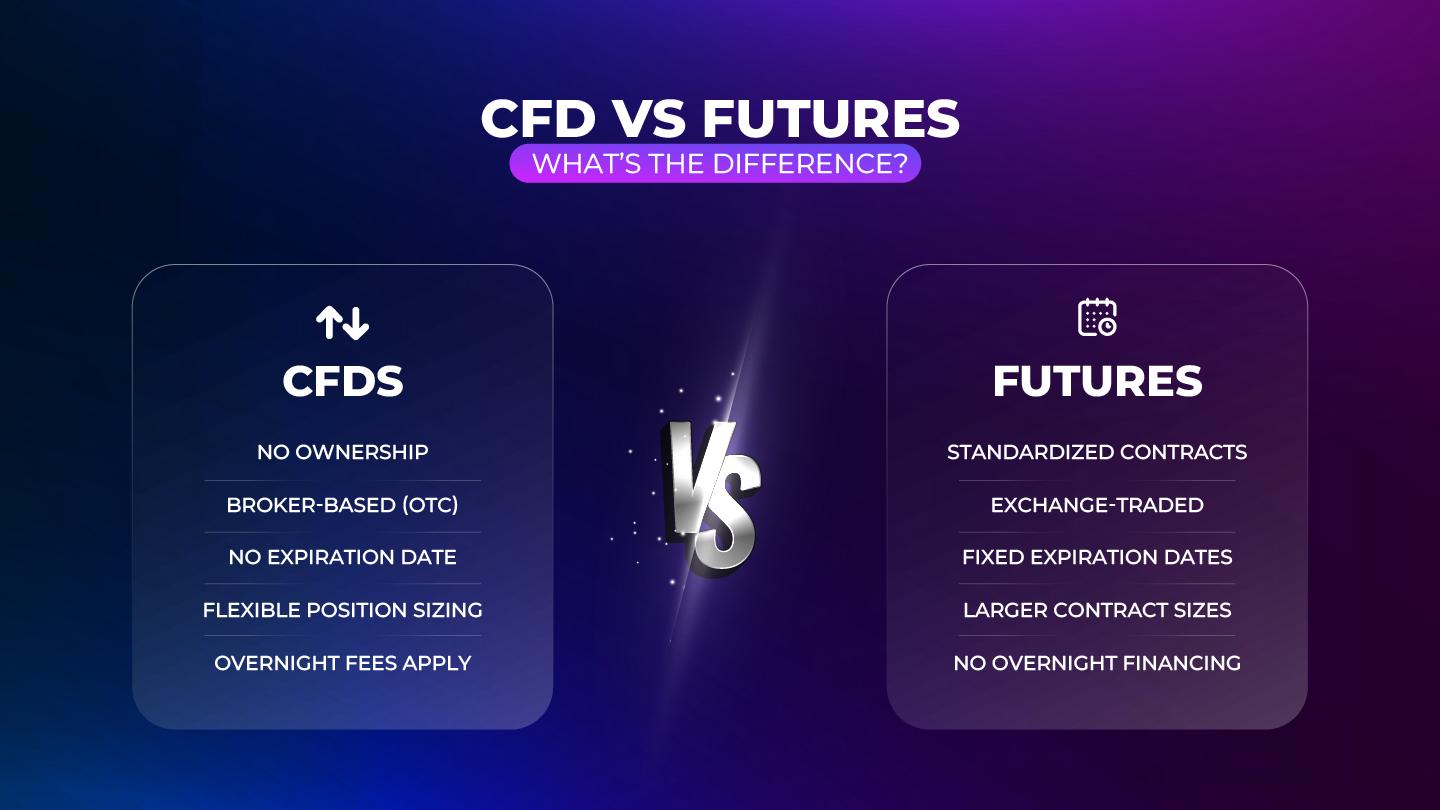 CFD VS FUTURES
WHAT'S THE DIFFERENCE?

CFDS

NO OWNERSHIP

BROKER-BASED (OTC)

NO EXPIRATION DATE

FLEXIBLE POSITION SIZING

OVERNIGHT FEES APPLY

VS

FUTURES

STANDARDIZED CONTRACTS

EXCHANGE-TRADED

FIXED EXPIRATION DATES

LARGER CONTRACT SIZES

NO OVERNIGHT FINANCING